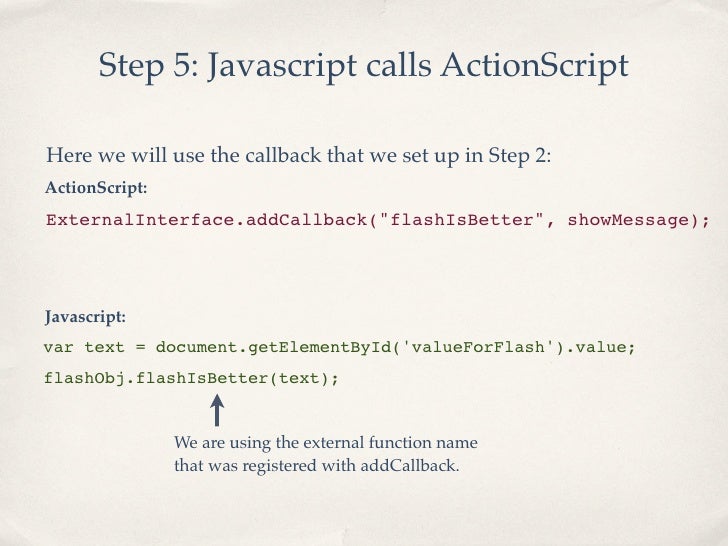 Step 5: Javascript calls ActionScript

Here we will use the callback that we set up in Step 2:

ActionScript:

ExternalInterface.addCallback("flashIsBetter", showMessage);

Javascript:

var text = document.getElementById('valueForFlash').value;

flashObj.flashIsBetter(text);

We are using the external function name that was registered with addCallback.